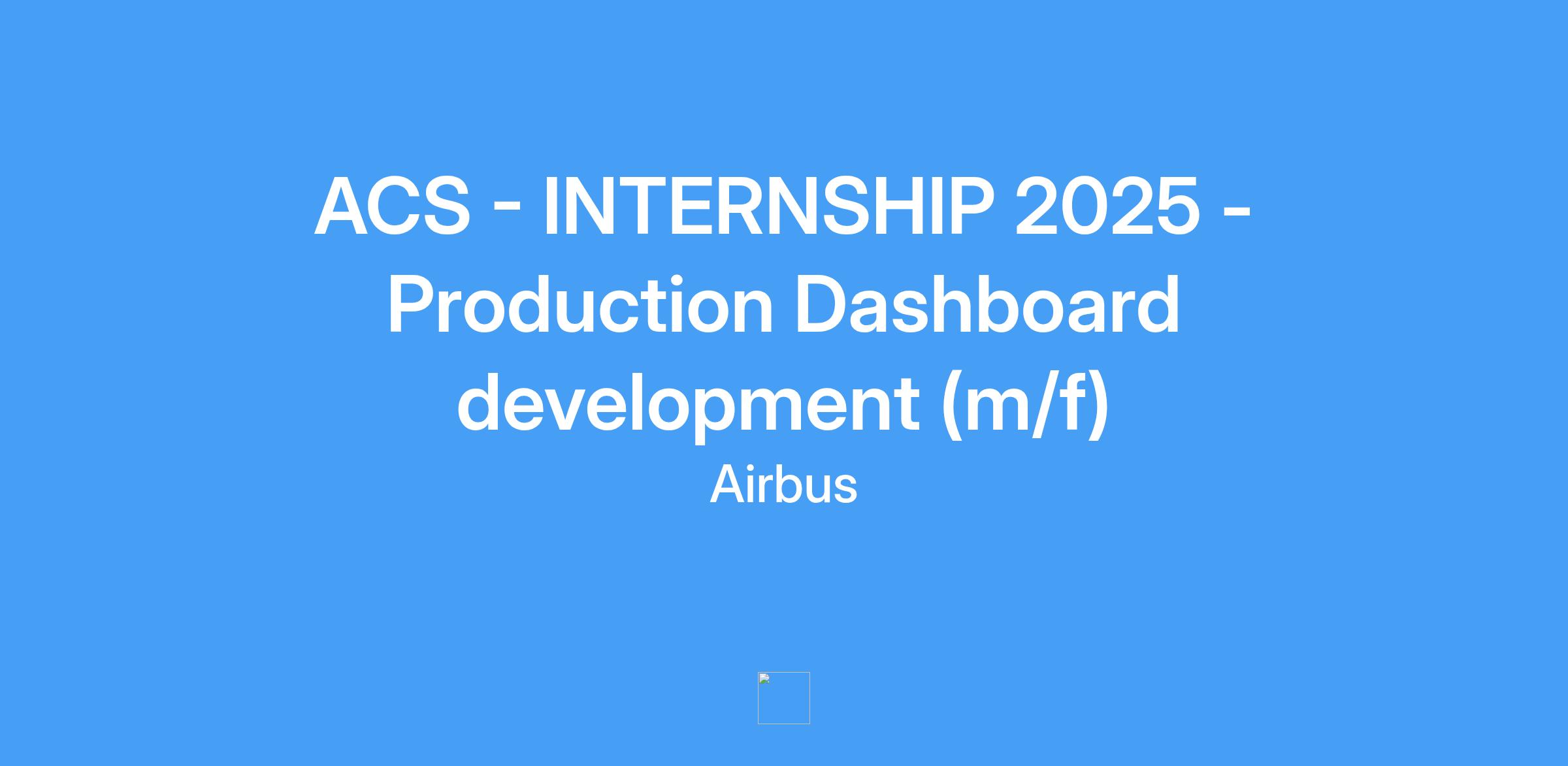 ACS - INTERNSHIP 2025 - Production Dashboard development (m/f)

Airbus